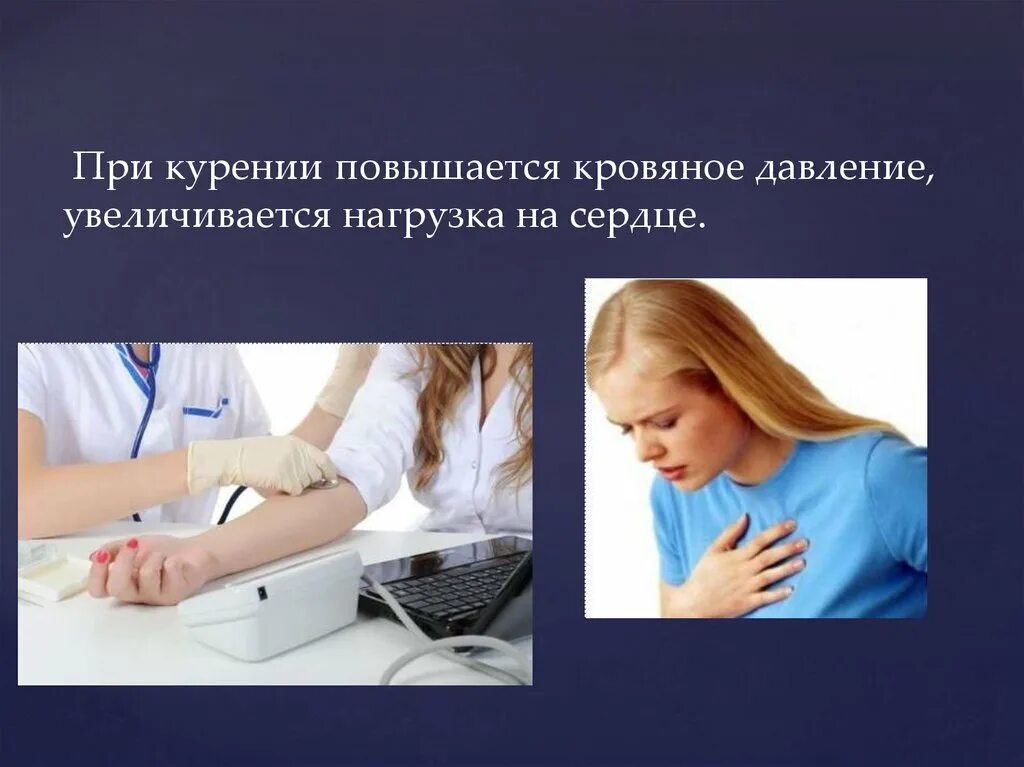 При курении повышается кровяное давление, увеличивается нагрузка на сердце.